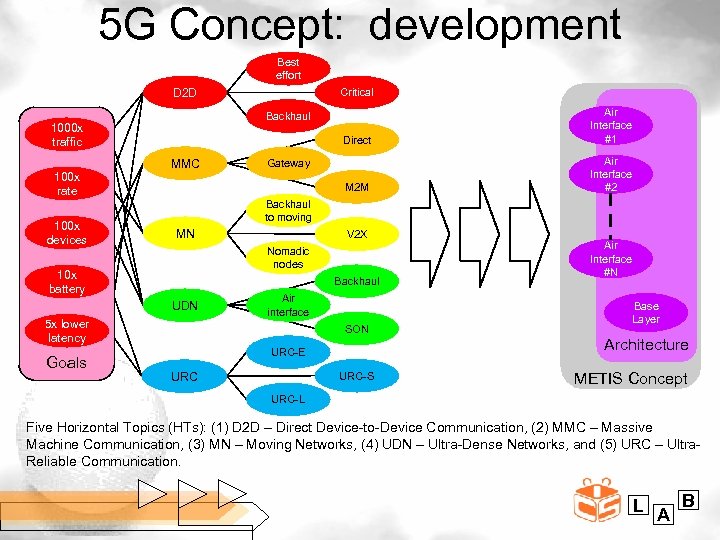 5G Concept: development

1000x traffic

100x rate

100x devices

10x battery

5x lower latency

Goals

D2D

MMC

MN

UDN

URC

Best effort

Critical

Backhaul

Direct

Gateway

M2M

Backhaul to moving

V2X

Nomadic nodes

Backhaul

Air interface

SON

URC-E

URC-S

URC-L

Air Interface #1

Air Interface #2

Air Interface #N

Base Layer

Architecture

METIS Concept

Five Horizontal Topics (HTs): (1) D2D – Direct Device-to-Device Communication, (2) MMC – Massive Machine Communication, (3) MN – Moving Networks, (4) UDN – Ultra-Dense Networks, and (5) URC – Ultra-Reliable Communication.

L A B